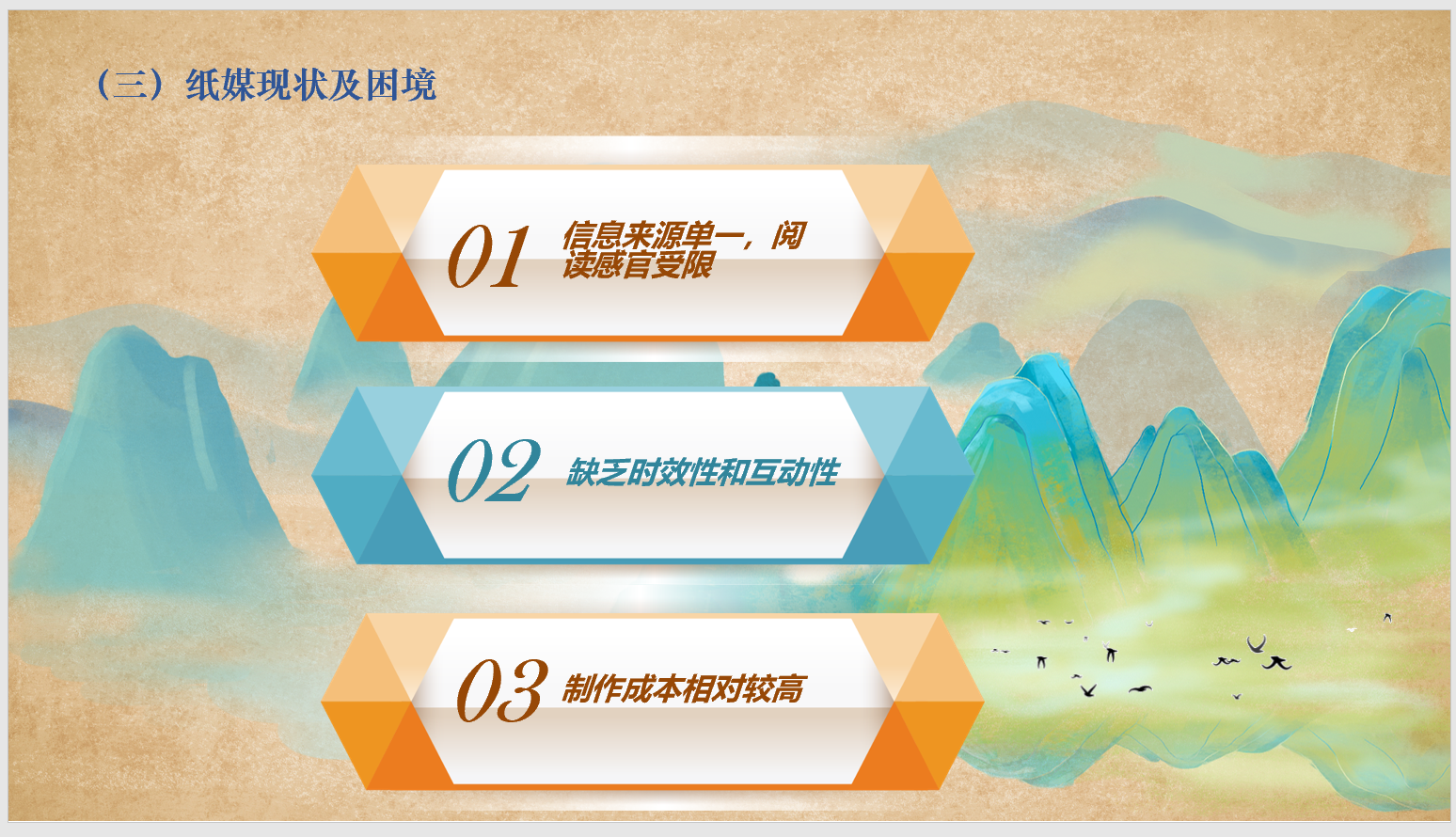 （三）纸媒现状及困境

01 信息来源单一，阅读感官受限

02 缺乏时效性和互动性

03 制作成本相对较高